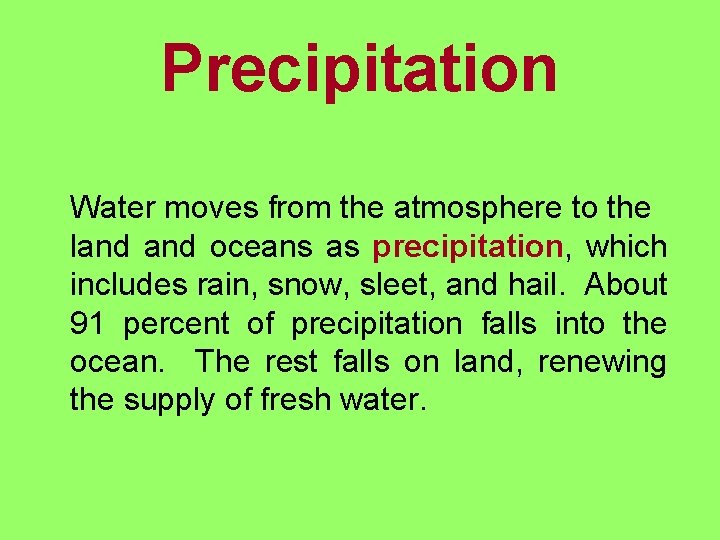 Precipitation

Water moves from the atmosphere to the land and oceans as precipitation, which includes rain, snow, sleet, and hail. About 91 percent of precipitation falls into the ocean. The rest falls on land, renewing the supply of fresh water.